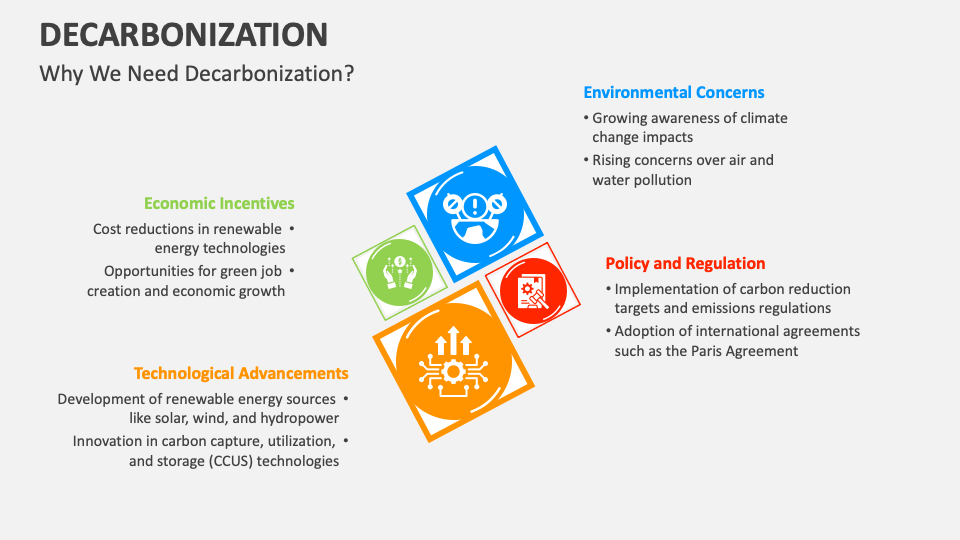 DECARBONIZATION

Why We Need Decarbonization?

Environmental Concerns
• Growing awareness of climate change impacts
• Rising concerns over air and water pollution

Economic Incentives
Cost reductions in renewable energy technologies •
Opportunities for green job creation and economic growth •

Policy and Regulation
• Implementation of carbon reduction targets and emissions regulations
• Adoption of international agreements such as the Paris Agreement

Technological Advancements
Development of renewable energy sources like solar, wind, and hydropower •
Innovation in carbon capture, utilization, and storage (CCUS) technologies •